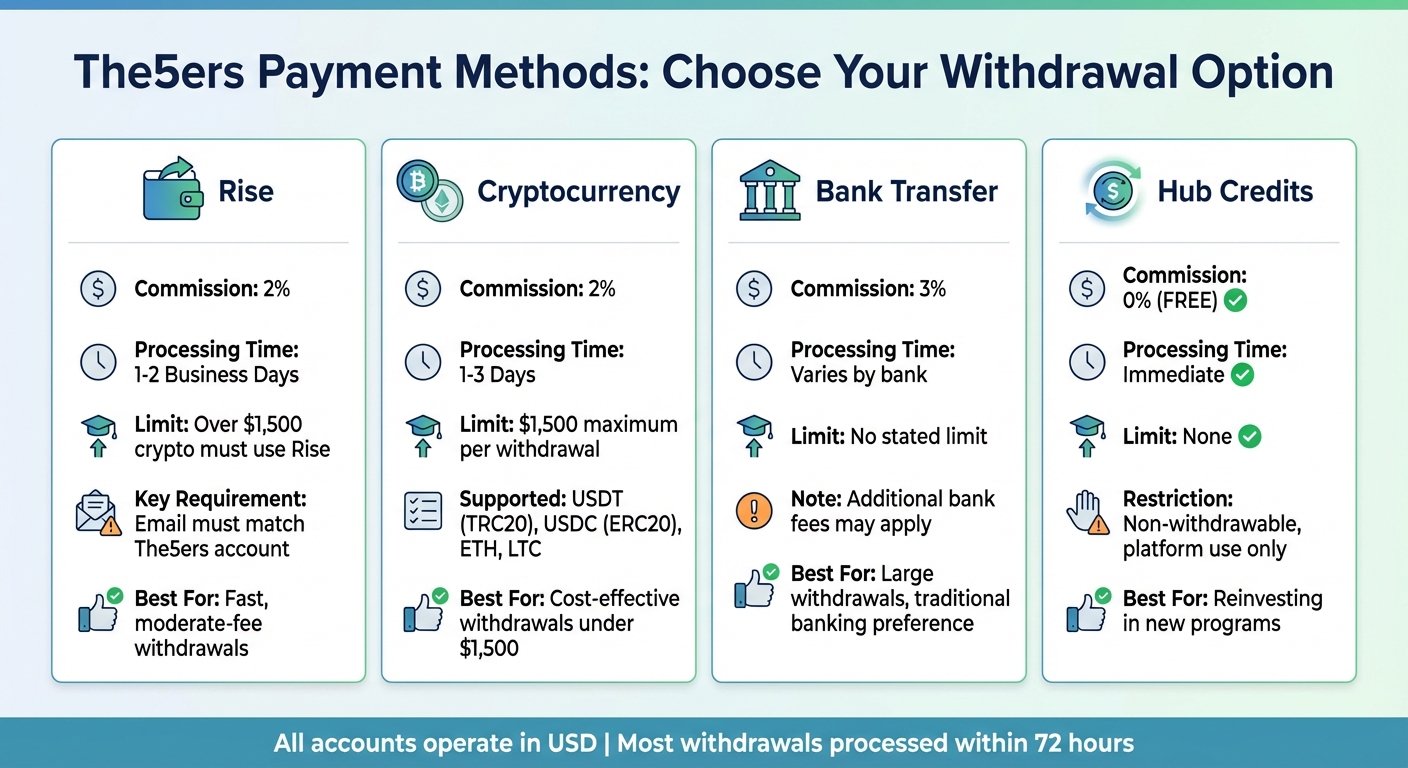 The5ers Payment Methods: Choose Your Withdrawal Option

Rise

Commission: 2%

Processing Time: 1-2 Business Days

Limit: Over $1,500 crypto must use Rise

Key Requirement: Email must match The5ers account

Best For: Fast, moderate-fee withdrawals

Cryptocurrency

Commission: 2%

Processing Time: 1-3 Days

Limit: $1,500 maximum per withdrawal

Supported: USDT (TRC20), USDC (ERC20), ETH, LTC

Best For: Cost-effective withdrawals under $1,500

Bank Transfer

Commission: 3%

Processing Time: Varies by bank

Limit: No stated limit

Note: Additional bank fees may apply

Best For: Large withdrawals, traditional banking preference

Hub Credits

Commission: 0% (FREE)

Processing Time: Immediate

Limit: None

Restriction: Non-withdrawable, platform use only

Best For: Reinvesting in new programs

All accounts operate in USD | Most withdrawals processed within 72 hours